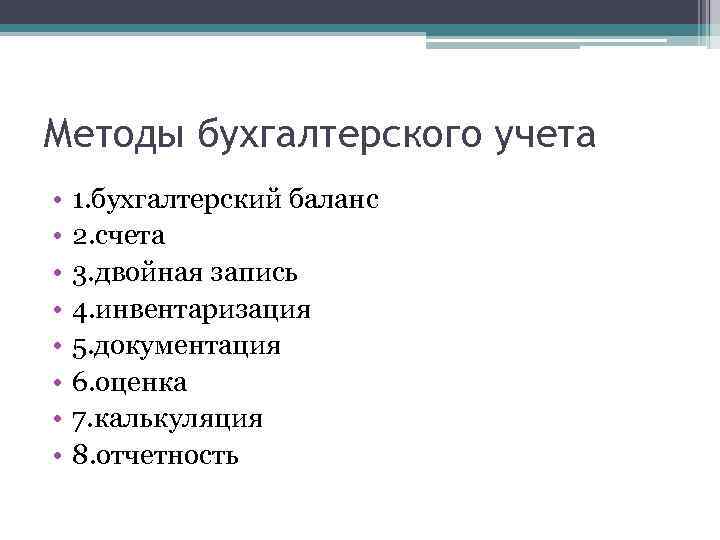 Методы бухгалтерского учета

• 1.бухгалтерский баланс
• 2.счета
• 3.двойная запись
• 4.инвентаризация
• 5.документация
• 6.оценка
• 7.калькуляция
• 8.отчетность